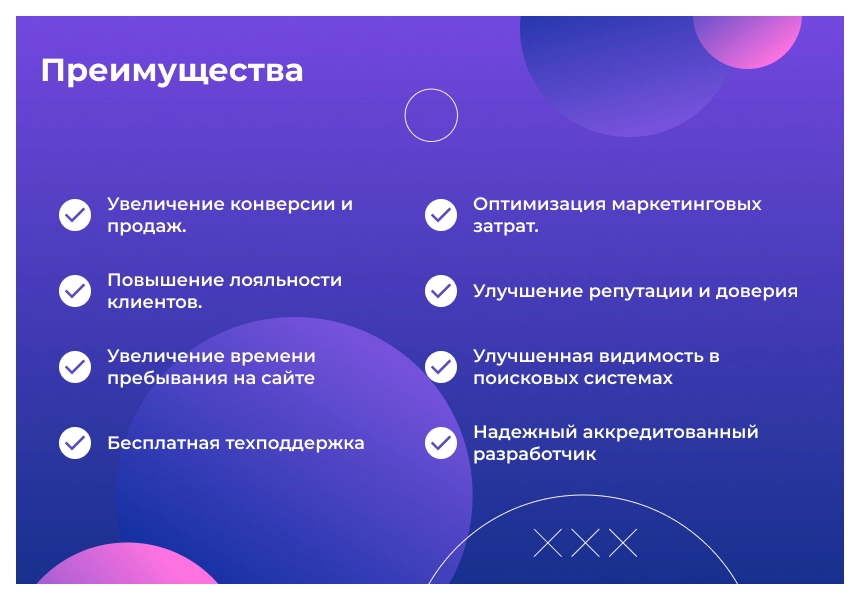 Преимущества

Увеличение конверсии и продаж.

Повышение лояльности клиентов.

Увеличение времени пребывания на сайте

Бесплатная техподдержка

Оптимизация маркетинговых затрат.

Улучшение репутации и доверия

Улучшенная видимость в поисковых системах

Надежный аккредитованный разработчик